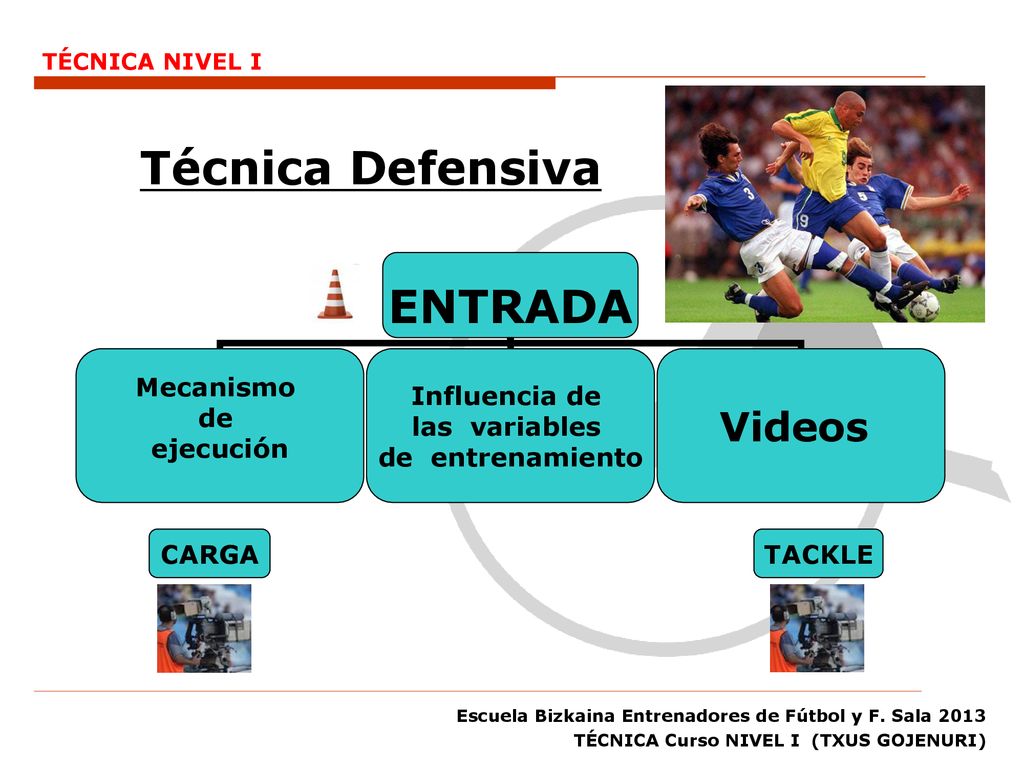 TÉCNICA NIVEL I

Técnica Defensiva

ENTRADA

Mecanismo de ejecución

Influencia de las variables de entrenamiento

Videos

CARGA

TACKLE

Escuela Bizkaina Entrenadores de Fútbol y F. Sala 2013
TÉCNICA Curso NIVEL I (TXUS GOJENURI)